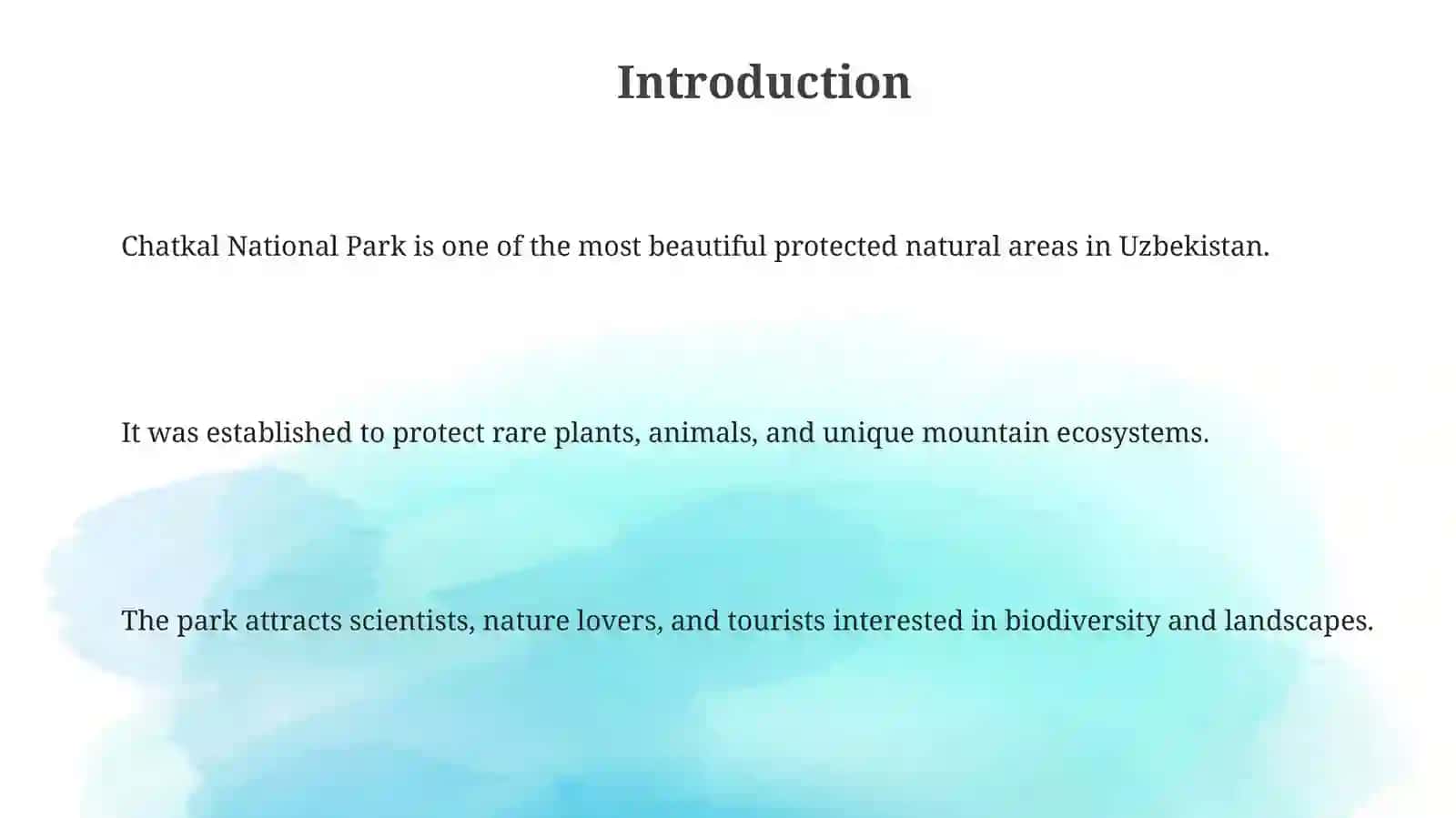 Introduction

Chatkal National Park is one of the most beautiful protected natural areas in Uzbekistan.

It was established to protect rare plants, animals, and unique mountain ecosystems.

The park attracts scientists, nature lovers, and tourists interested in biodiversity and landscapes.